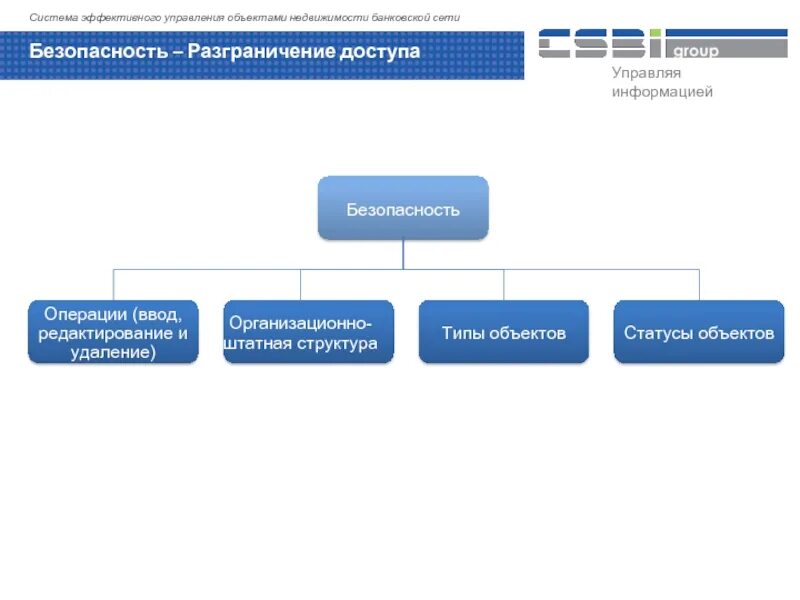 Система эффективного управления объектами недвижимости банковской сети

Безопасность – Разграничение доступа

CSBI group

Управляя информацией

Безопасность

Операции (ввод, редактирование и удаление)

Организационно-штатная структура

Типы объектов

Статусы объектов